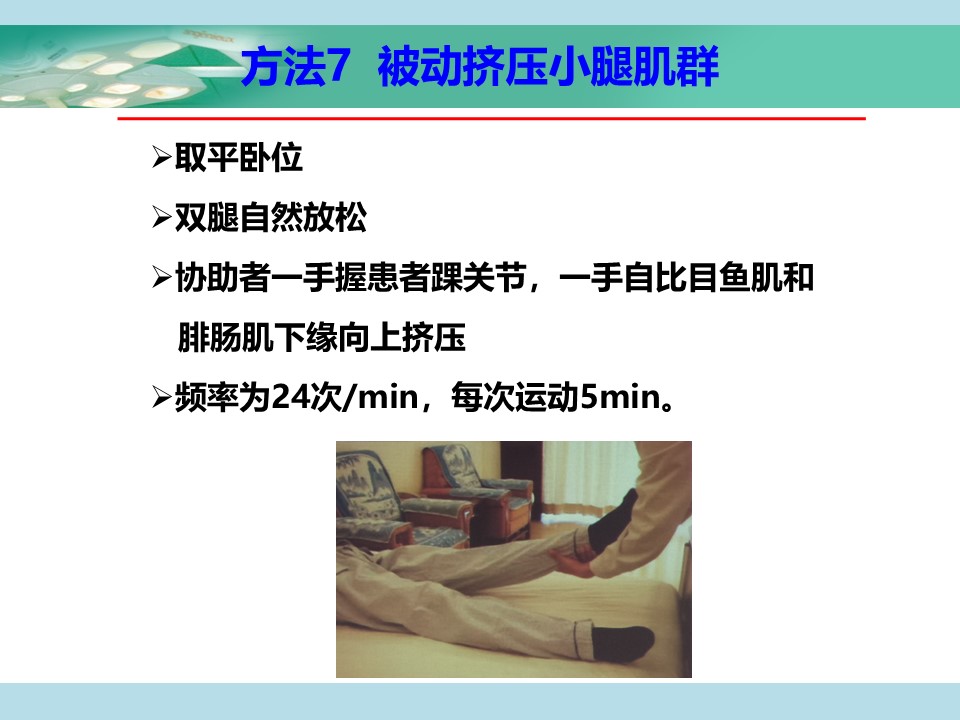 方法7 被动挤压小腿肌群

➢取平卧位

➢双腿自然放松

➢协助者一手握患者踝关节，一手自比目鱼肌和腓肠肌下缘向上挤压

➢频率为24次/min，每次运动5min。